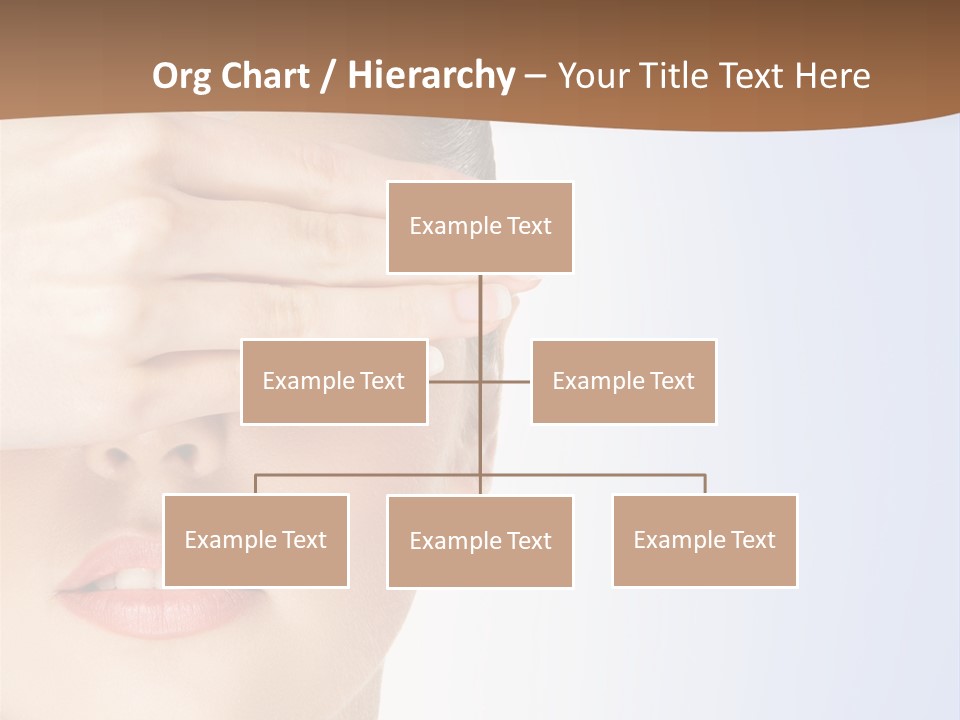 Org Chart / Hierarchy – Your Title Text Here

Example Text

Example Text

Example Text

Example Text

Example Text

Example Text